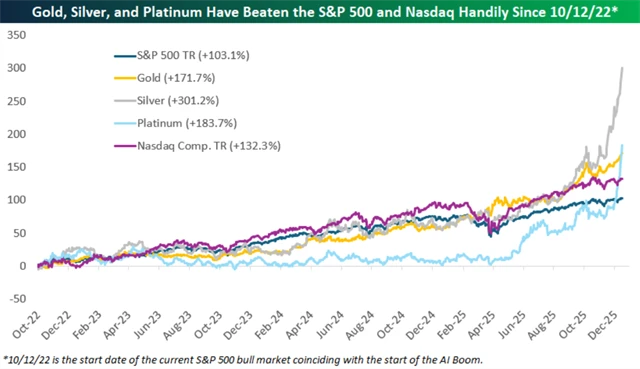 Gold, Silver, and Platinum Have Beaten the S&P 500 and Nasdaq Handily Since 10/12/22*

350
300
250
200
150
100
50
0
-50

S&P 500 TR (+103.1%)
Gold (+171.7%)
Silver (+301.2%)
Platinum (+183.7%)
Nasdaq Comp. TR (+132.3%)

Oct-22
Dec-22
Feb-23
Apr-23
Jun-23
Aug-23
Oct-23
Dec-23
Feb-24
Apr-24
Jun-24
Aug-24
Oct-24
Dec-24
Feb-25
Apr-25
Jun-25
Aug-25
Oct-25
Dec-25

*10/12/22 is the start date of the current S&P 500 bull market coinciding with the start of the AI Boom.